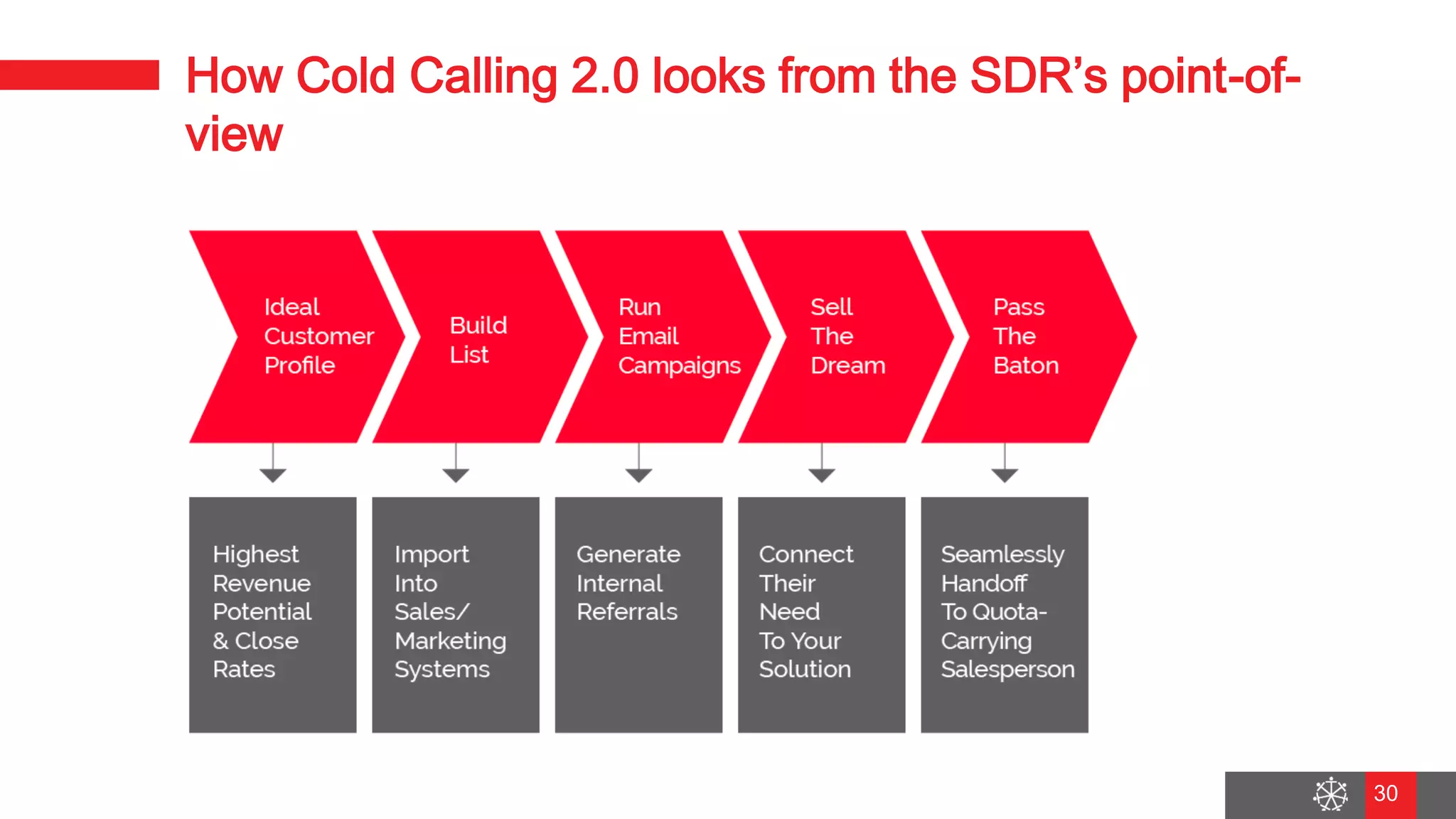 How Cold Calling 2.0 looks from the SDR's point-of-view

Ideal Customer Profile

Build List

Run Email Campaigns

Sell The Dream

Pass The Baton

Highest Revenue Potential & Close Rates

Import Into Sales/ Marketing Systems

Generate Internal Referrals

Connect Their Need To Your Solution

Seamlessly Handoff To Quota-Carrying Salesperson

30